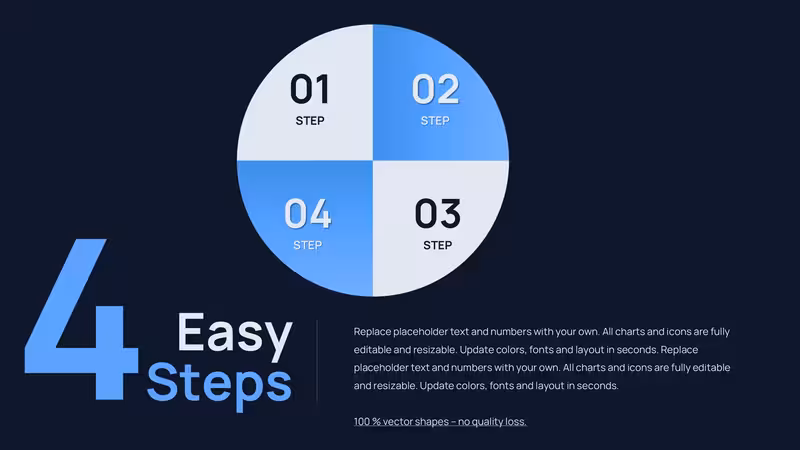 01
STEP

02
STEP

04
STEP

03
STEP

4 Easy Steps

Replace placeholder text and numbers with your own. All charts and icons are fully editable and resizable. Update colors, fonts and layout in seconds. Replace placeholder text and numbers with your own. All charts and icons are fully editable and resizable. Update colors, fonts and layout in seconds.

100 % vector shapes – no quality loss.